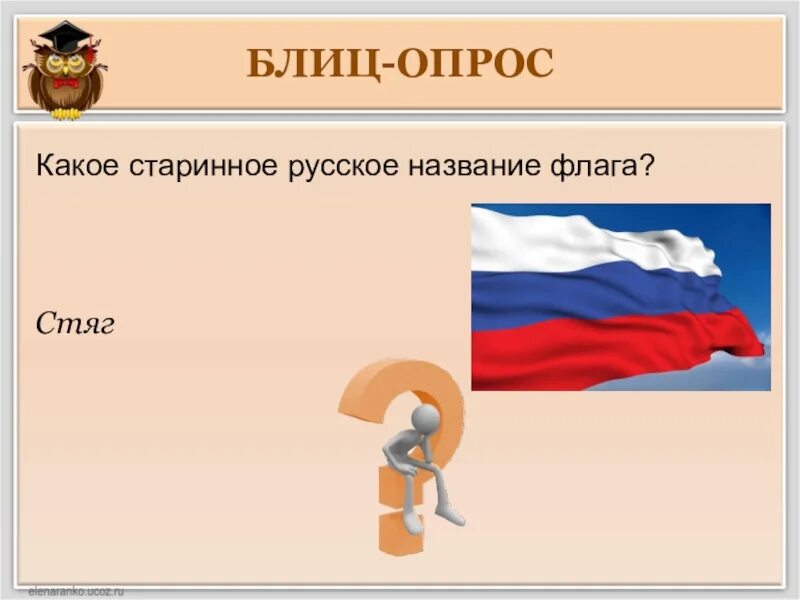 БЛИЦ-ОПРОС

Какое старинное русское название флага?

Стяг

elenaranko.ucoz.ru